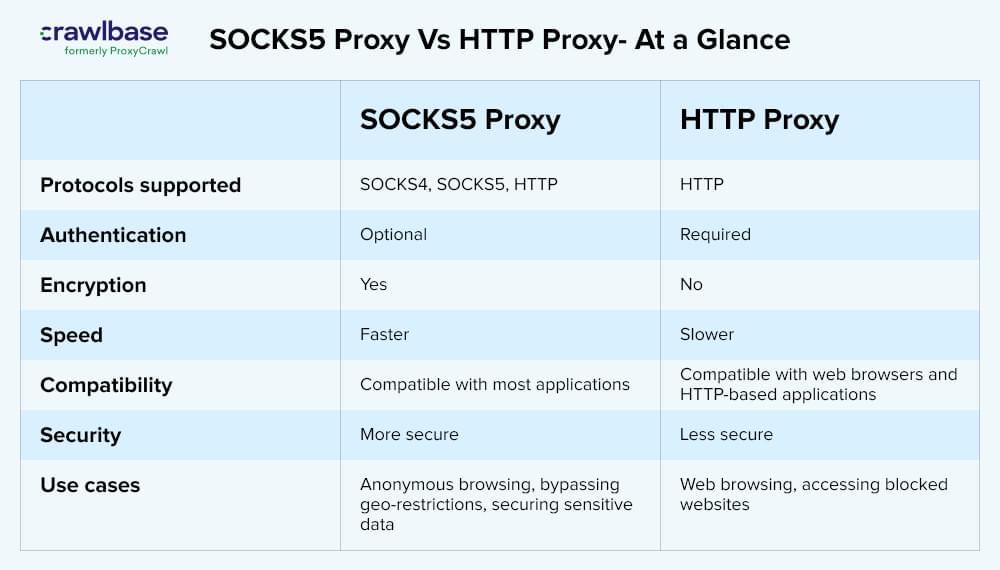 crawlbase
formerly ProxyCrawl

SOCKS5 Proxy Vs HTTP Proxy- At a Glance

| | SOCKS5 Proxy | HTTP Proxy |
|---|---|---|
| Protocols supported | SOCKS4, SOCKS5, HTTP | HTTP |
| Authentication | Optional | Required |
| Encryption | Yes | No |
| Speed | Faster | Slower |
| Compatibility | Compatible with most applications | Compatible with web browsers and HTTP-based applications |
| Security | More secure | Less secure |
| Use cases | Anonymous browsing, bypassing geo-restrictions, securing sensitive data | Web browsing, accessing blocked websites |